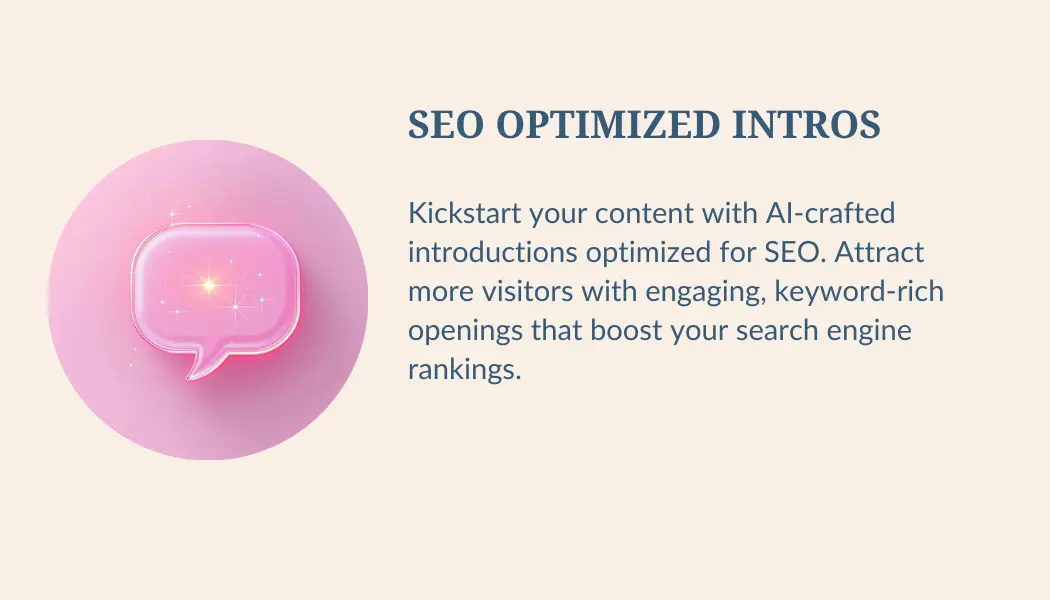 SEO OPTIMIZED INTROS

Kickstart your content with AI-crafted introductions optimized for SEO. Attract more visitors with engaging, keyword-rich openings that boost your search engine rankings.